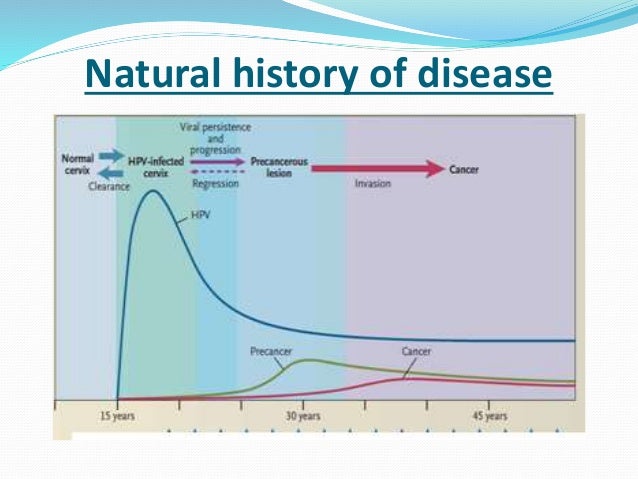 Natural history of disease

Normal cervix

Clearance

HPV-infected cervix

Viral persistence and progression

Regression

Precancerous lesion

Invasion

Cancer

HPV

Precancer

Cancer

15 years

30 years

45 years